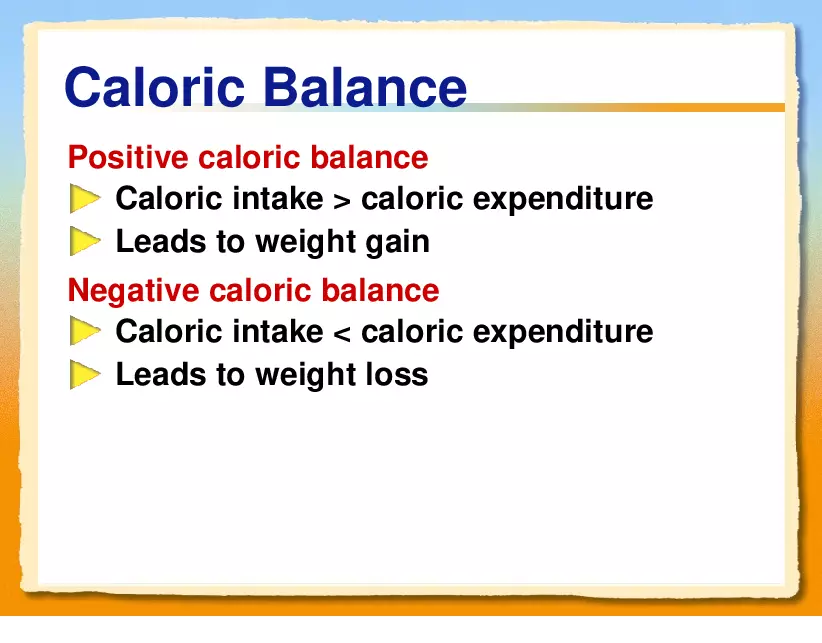 Caloric Balance

Positive caloric balance

Caloric intake > caloric expenditure

Leads to weight gain

Negative caloric balance

Caloric intake < caloric expenditure

Leads to weight loss